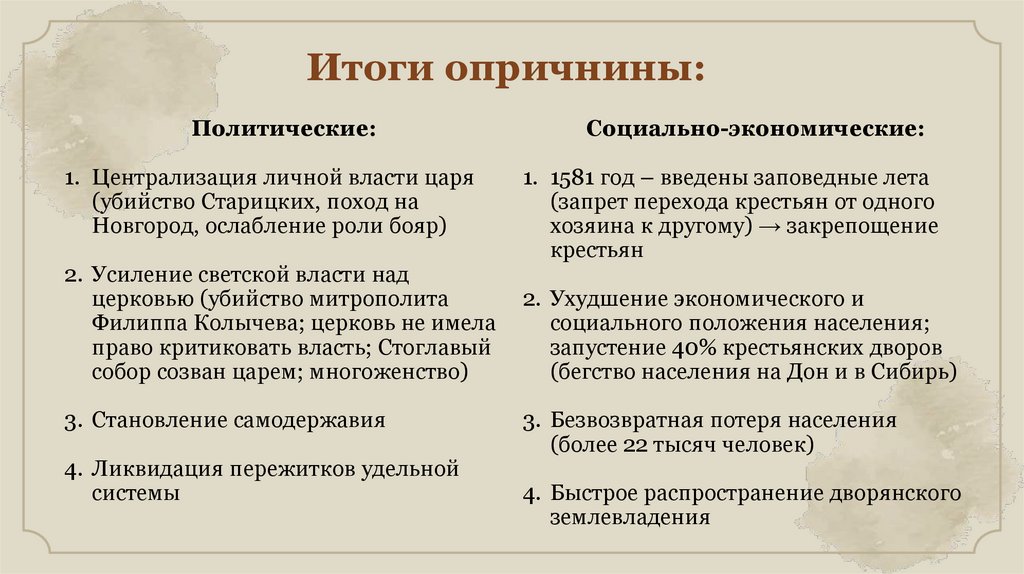 Итоги опричнины:

Политические:

1. Централизация личной власти царя (убийство Старицких, поход на Новгород, ослабление роли бояр)

2. Усиление светской власти над церковью (убийство митрополита Филиппа Колычева; церковь не имела право критиковать власть; Стоглавый собор созван царем; многоженство)

3. Становление самодержавия

4. Ликвидация пережитков удельной системы

Социально-экономические:

1. 1581 год – введены заповедные лета (запрет перехода крестьян от одного хозяина к другому) → закрепощение крестьян

2. Ухудшение экономического и социального положения населения; запустение 40% крестьянских дворов (бегство населения на Дон и в Сибирь)

3. Безвозвратная потеря населения (более 22 тысяч человек)

4. Быстрое распространение дворянского землевладения